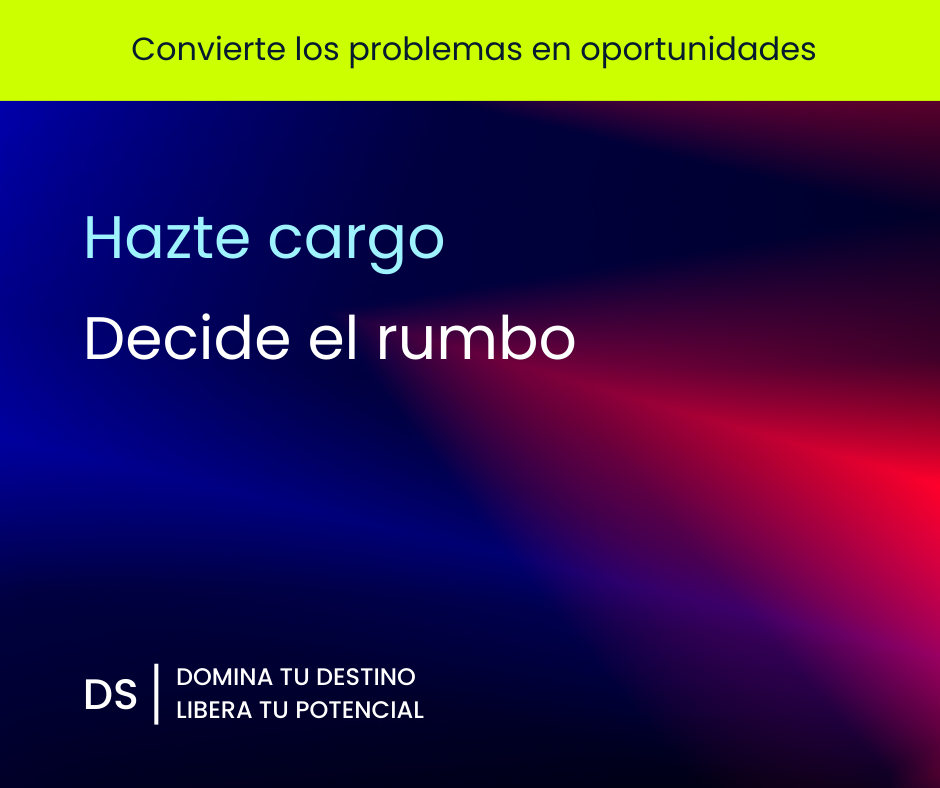 Convierte los problemas en oportunidades

Hazte cargo

Decide el rumbo

DS

DOMINA TU DESTINO
LIBERA TU POTENCIAL